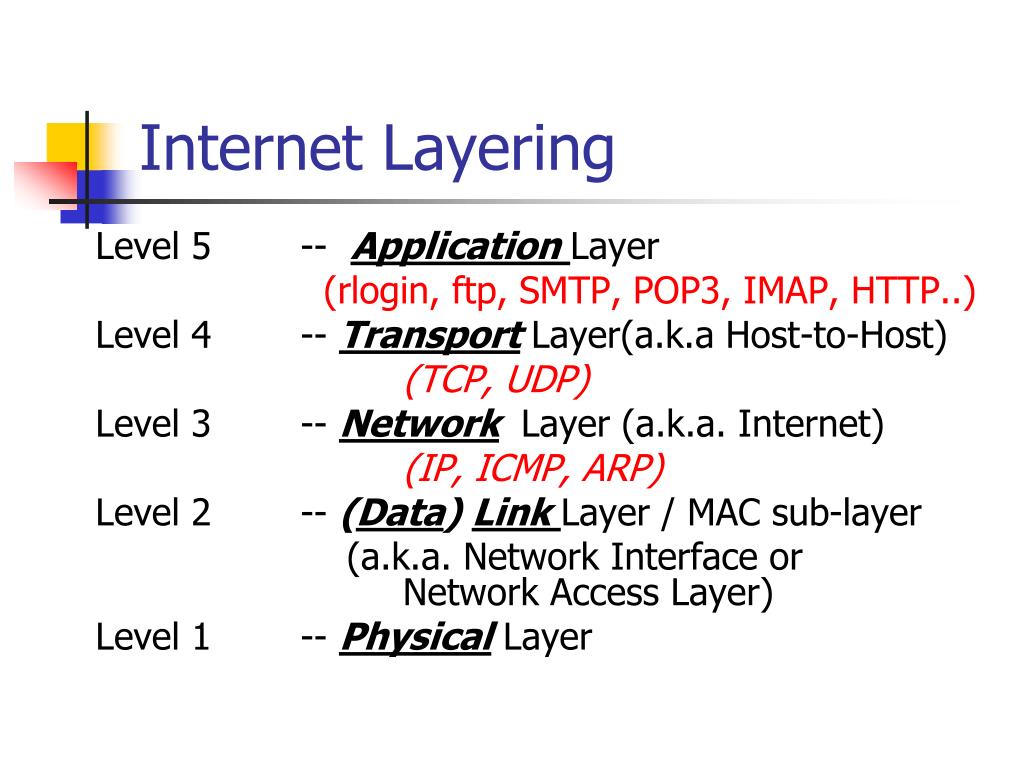 Internet Layering

Level 5 -- Application Layer
(rlogin, ftp, SMTP, POP3, IMAP, HTTP..)
Level 4 -- Transport Layer(a.k.a Host-to-Host)
(TCP, UDP)
Level 3 -- Network Layer (a.k.a. Internet)
(IP, ICMP, ARP)
Level 2 -- (Data) Link Layer / MAC sub-layer
(a.k.a. Network Interface or Network Access Layer)
Level 1 -- Physical Layer